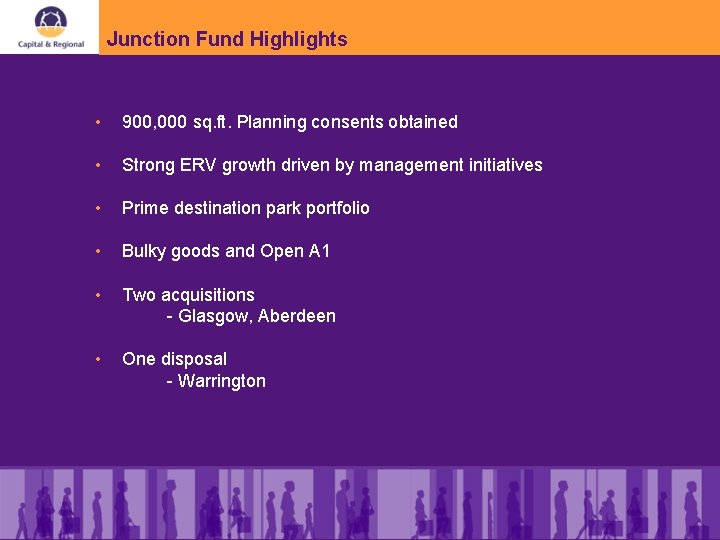 Capital & Regional

Junction Fund Highlights

• 900,000 sq.ft. Planning consents obtained

• Strong ERV growth driven by management initiatives

• Prime destination park portfolio

• Bulky goods and Open A1

• Two acquisitions
- Glasgow, Aberdeen

• One disposal
- Warrington